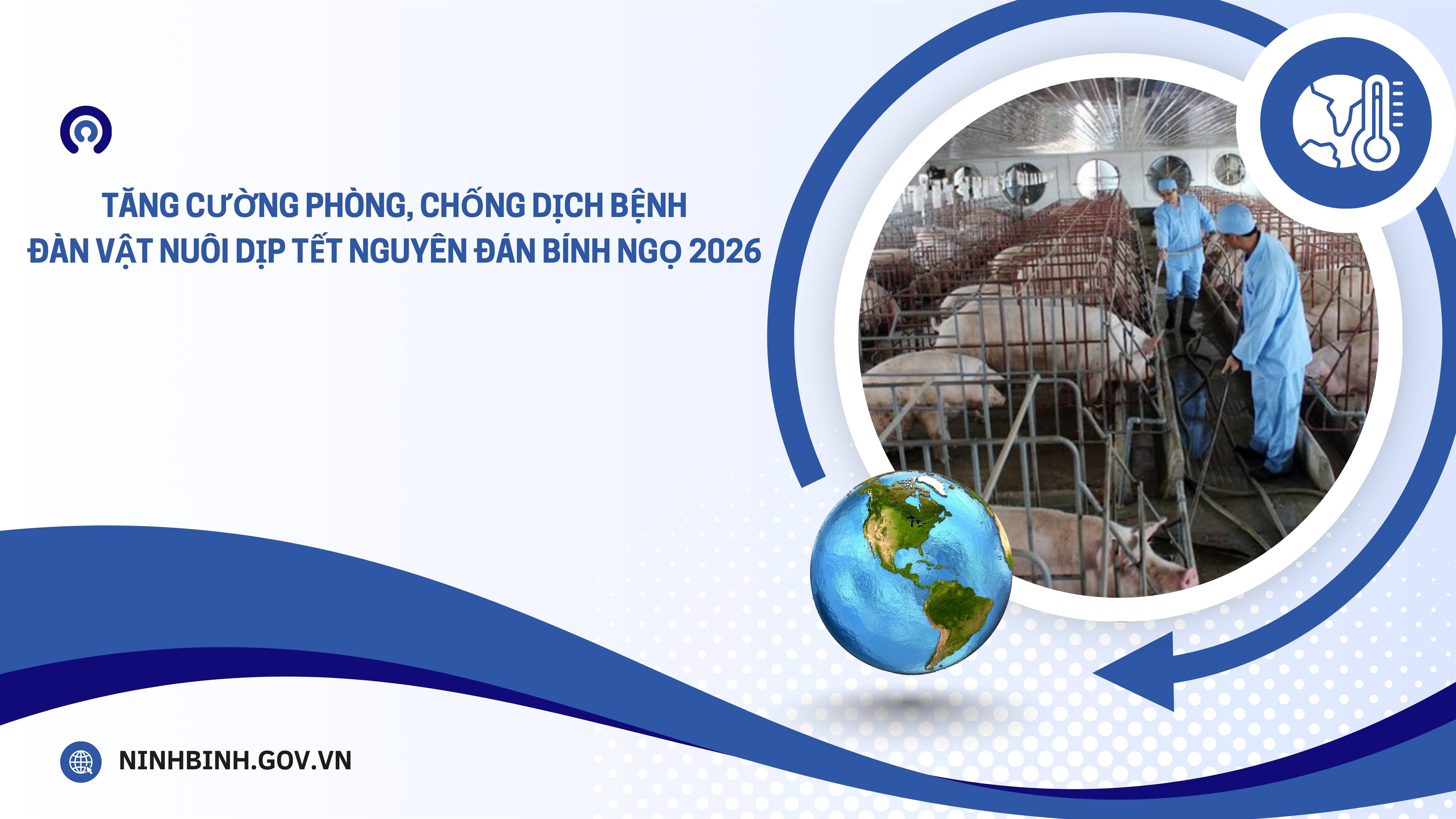 TĂNG CƯỜNG PHÒNG, CHỐNG DỊCH BỆNH
ĐÀN VẬT NUÔI DỊP TẾT NGUYÊN ĐÁN BÍNH NGỌ 2026

NINHBINH.GOV.VN